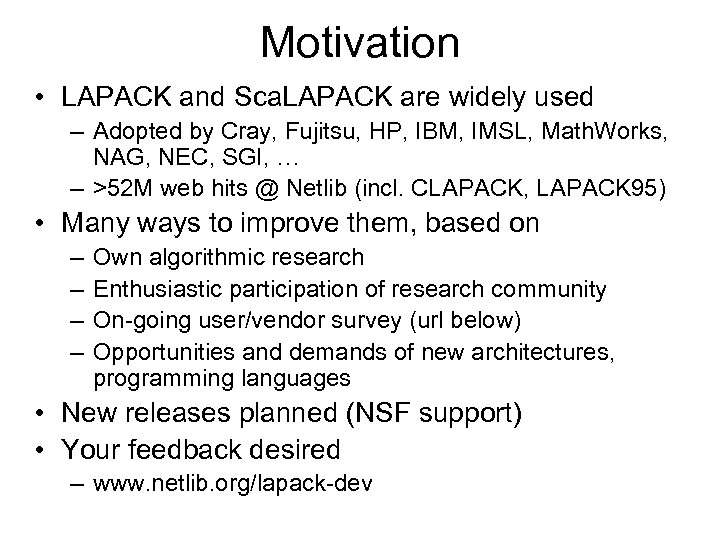 Motivation

• LAPACK and ScaLAPACK are widely used
– Adopted by Cray, Fujitsu, HP, IBM, IMSL, MathWorks, NAG, NEC, SGI, …
– >52M web hits @ Netlib (incl. CLAPACK, LAPACK95)
• Many ways to improve them, based on
– Own algorithmic research
– Enthusiastic participation of research community
– On-going user/vendor survey (url below)
– Opportunities and demands of new architectures, programming languages
• New releases planned (NSF support)
• Your feedback desired
– www.netlib.org/lapack-dev